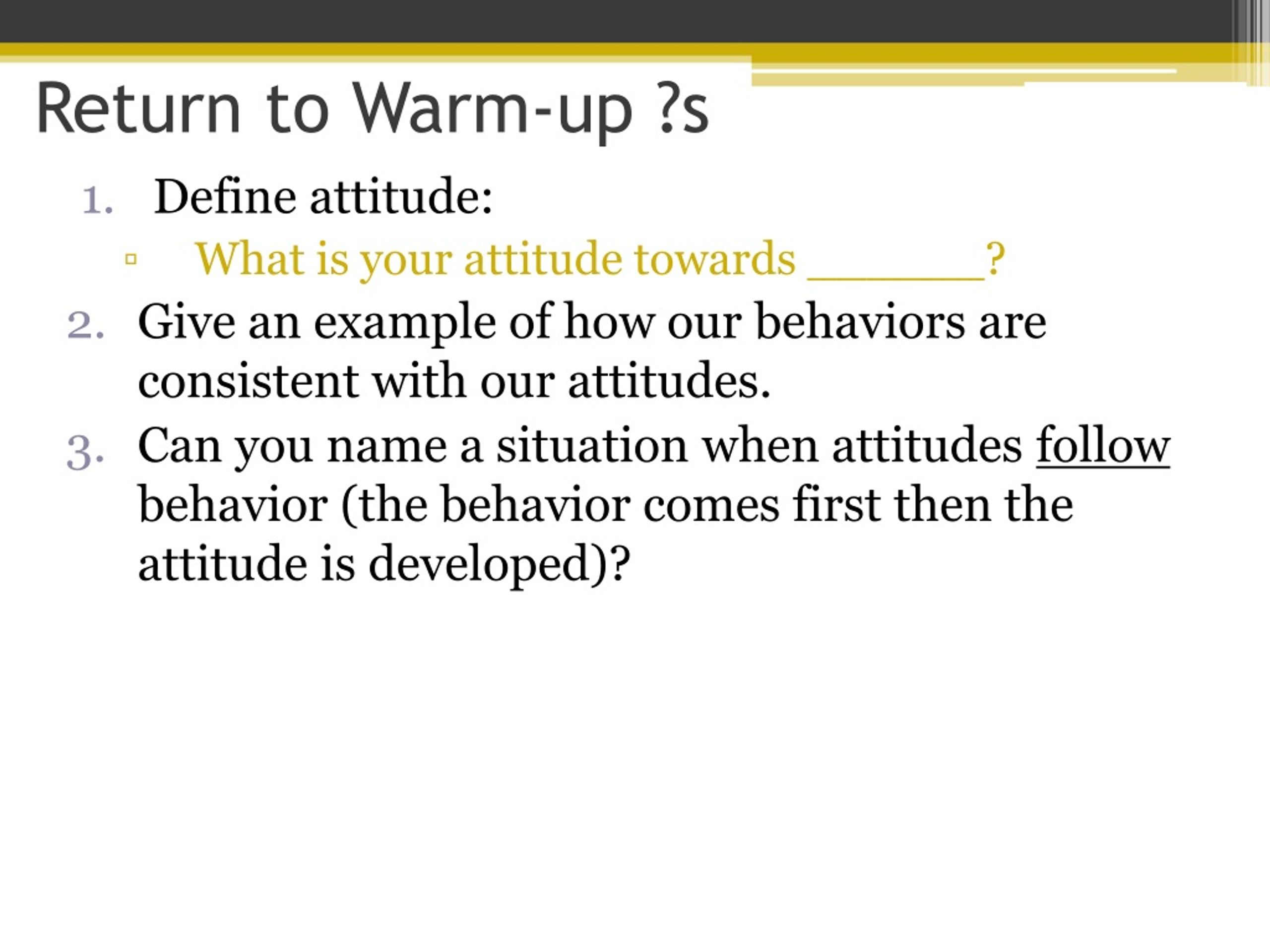 Return to Warm-up ?s

1. Define attitude:
▫ What is your attitude towards _______?
2. Give an example of how our behaviors are consistent with our attitudes.
3. Can you name a situation when attitudes follow behavior (the behavior comes first then the attitude is developed)?